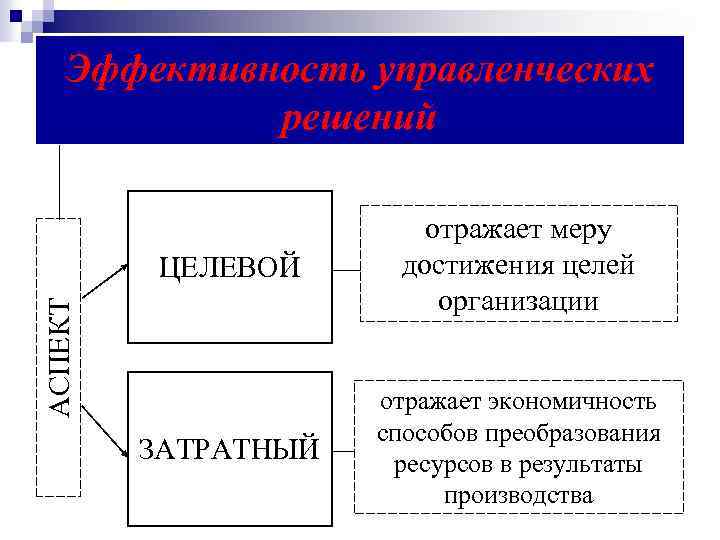 Эффективность управленческих решений

АСПЕКТ

ЦЕЛЕВОЙ

отражает меру достижения целей организации

ЗАТРАТНЫЙ

отражает экономичность способов преобразования ресурсов в результаты производства